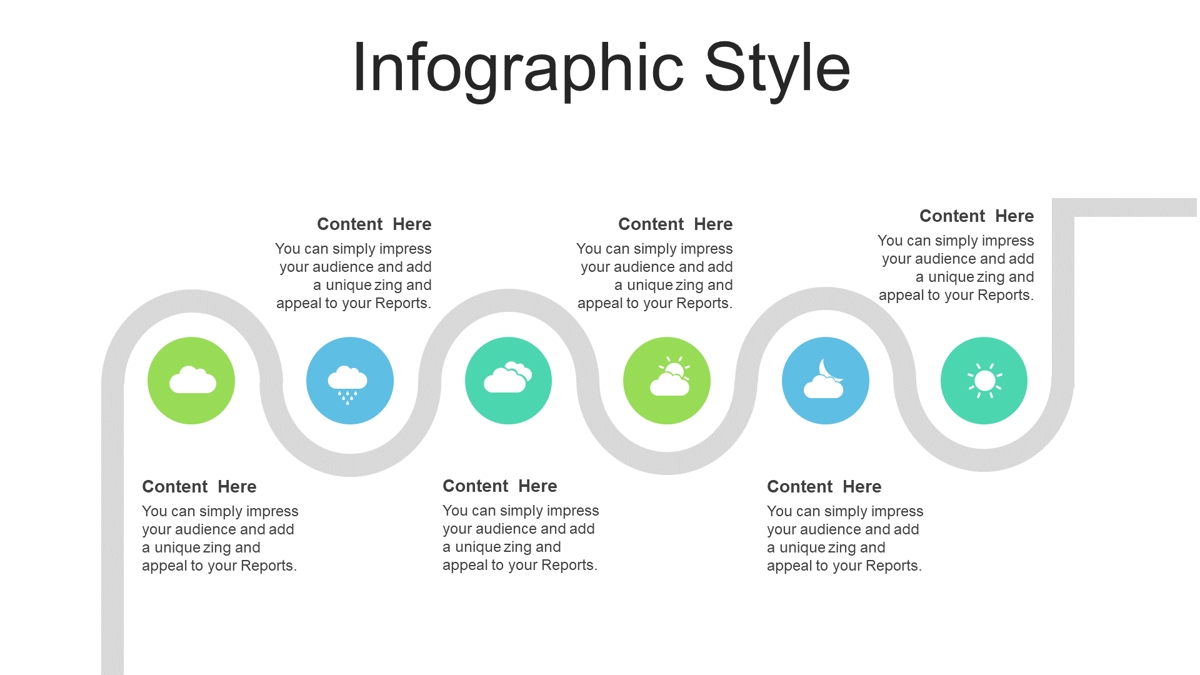 Infographic Style

Content Here
You can simply impress your audience and add a unique zing and appeal to your Reports.

Content Here
You can simply impress your audience and add a unique zing and appeal to your Reports.

Content Here
You can simply impress your audience and add a unique zing and appeal to your Reports.

Content Here
You can simply impress your audience and add a unique zing and appeal to your Reports.

Content Here
You can simply impress your audience and add a unique zing and appeal to your Reports.

Content Here
You can simply impress your audience and add a unique zing and appeal to your Reports.